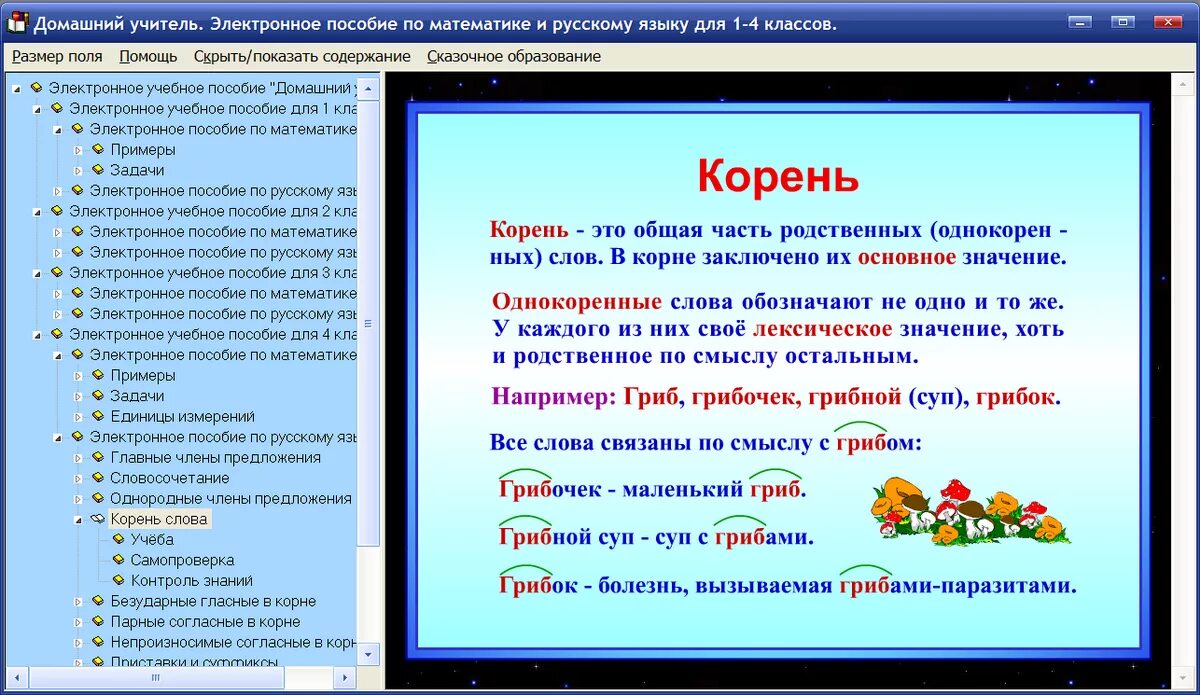 Домашний учитель. Электронное пособие по математике и русскому языку для 1-4 классов.

Размер поля Помощь Скрыть/показать содержание Сказочное образование

Электронное учебное пособие "Домашний у
Электронное учебное пособие для 1 кла
Электронное пособие по математике
Примеры
Задачи
Электронное пособие по русскому язы
Электронное учебное пособие для 2 кла
Электронное пособие по математике
Электронное пособие по русскому язы
Электронное учебное пособие для 3 кла
Электронное пособие по математике
Электронное пособие по русскому язы
Электронное учебное пособие для 4 кла
Электронное пособие по математике
Примеры
Задачи
Единицы измерений
Электронное пособие по русскому язы
Главные члены предложения
Словосочетание
Однородные члены предложения
Корень слова
Учёба
Самопроверка
Контроль знаний
Безударные гласные в корне
Парные согласные в корне
Непроизносимые согласные в корн
Приставки и суффиксы

Корень

Корень - это общая часть родственных (однокорен - ных) слов. В корне заключено их основное значение.

Однокоренные слова обозначают не одно и то же. У каждого из них своё лексическое значение, хоть и родственное по смыслу остальным.

Например: Гриб, грибочек, грибной (суп), грибок.

Все слова связаны по смыслу с грибом:

Грибочек - маленький гриб.

Грибной суп - суп с грибами.

Грибок - болезнь, вызываемая грибами-паразитами.